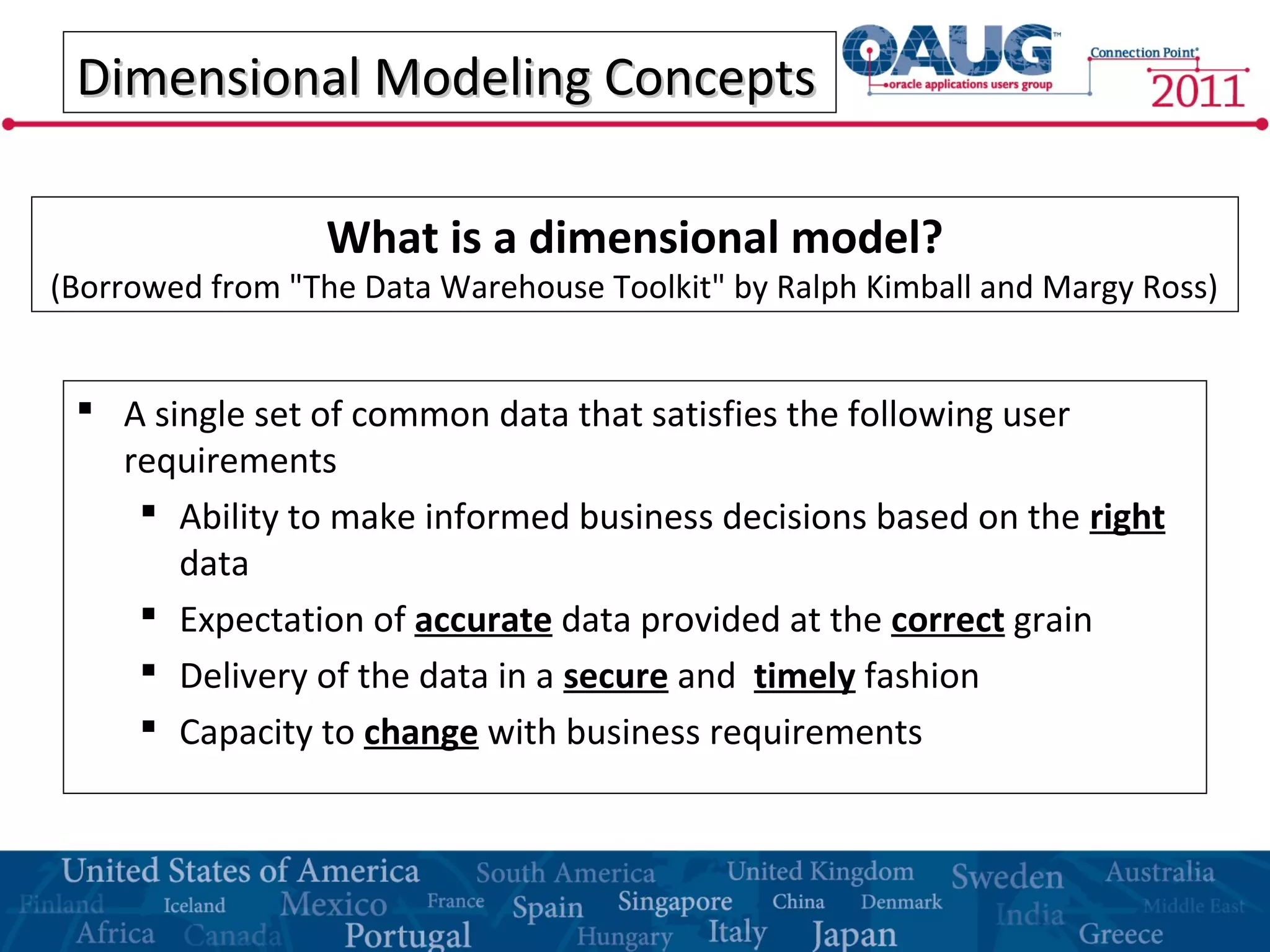 Dimensional Modeling Concepts

OAUG™
oracle applications users group

Connection Point®
2011

What is a dimensional model?
(Borrowed from "The Data Warehouse Toolkit" by Ralph Kimball and Margy Ross)

▪ A single set of common data that satisfies the following user requirements
▪ Ability to make informed business decisions based on the right data
▪ Expectation of accurate data provided at the correct grain
▪ Delivery of the data in a secure and timely fashion
▪ Capacity to change with business requirements

United States of America South America United Kingdom Sweden Australia Finland Iceland Mexico France Spain Singapore China Denmark India Middle East Africa Canada Portugal Hungary Italy Japan Greece